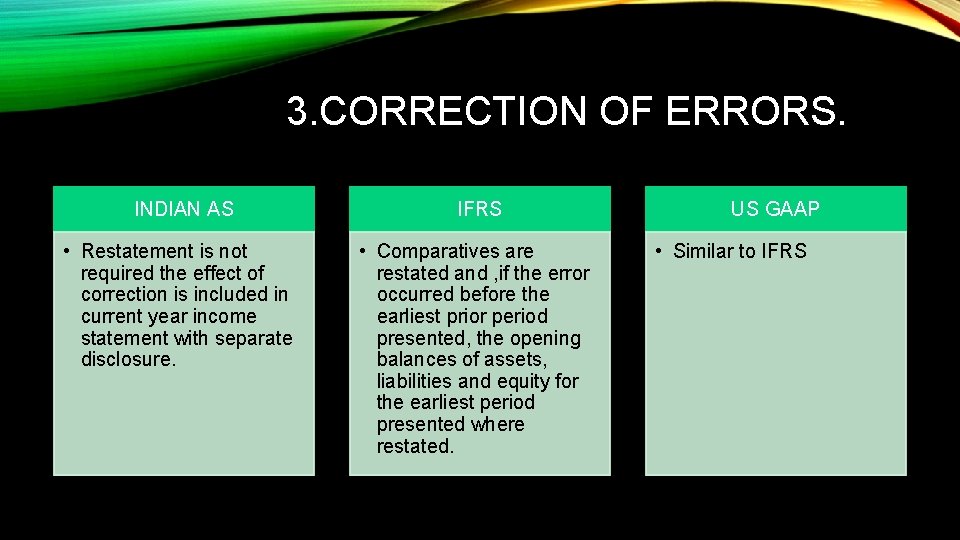 3.CORRECTION OF ERRORS.

INDIAN AS

• Restatement is not required the effect of correction is included in current year income statement with separate disclosure.

IFRS

• Comparatives are restated and ,if the error occurred before the earliest prior period presented, the opening balances of assets, liabilities and equity for the earliest period presented where restated.

US GAAP

• Similar to IFRS